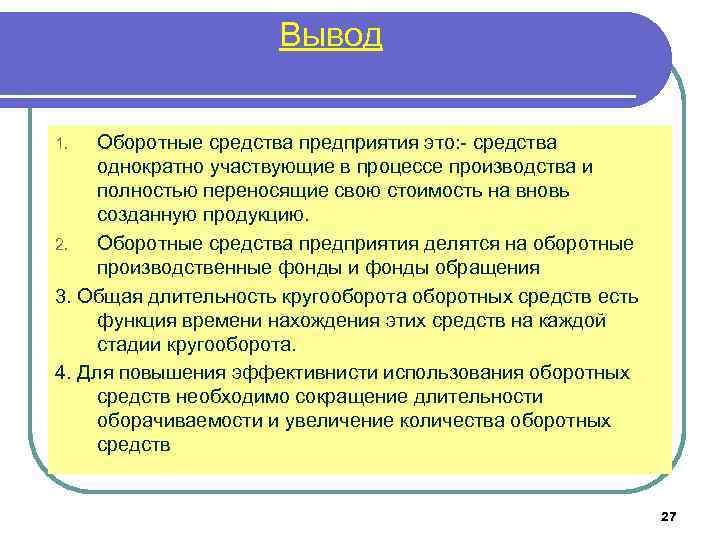 Вывод

1. Оборотные средства предприятия это:- средства однократно участвующие в процессе производства и полностью переносящие свою стоимость на вновь созданную продукцию.

2. Оборотные средства предприятия делятся на оборотные производственные фонды и фонды обращения

3. Общая длительность кругооборота оборотных средств есть функция времени нахождения этих средств на каждой стадии кругооборота.

4. Для повышения эффективнисти использования оборотных средств необходимо сокращение длительности оборачиваемости и увеличение количества оборотных средств

27